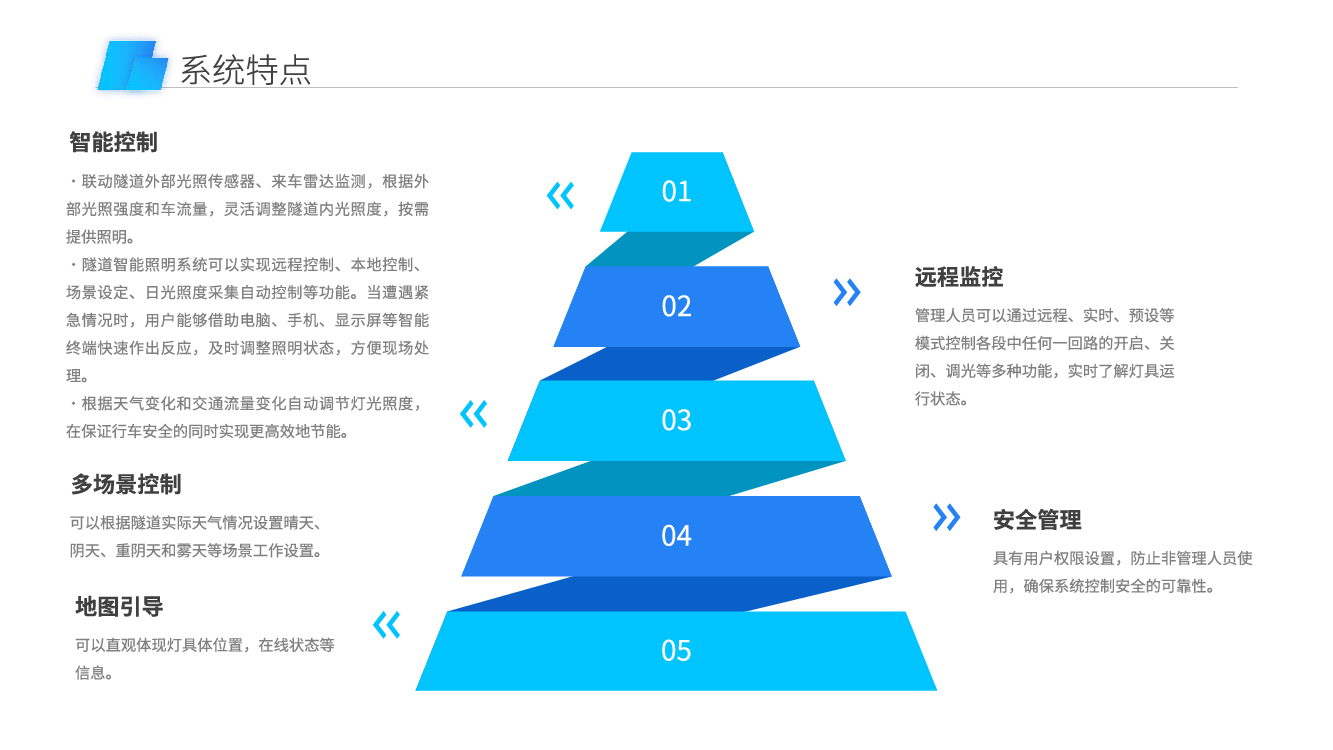 系统特点

智能控制

· 联动隧道外部光照传感器、来车雷达监测，根据外部光照强度和车流量，灵活调整隧道内光照度，按需提供照明。
· 隧道智能照明系统可以实现远程控制、本地控制、场景设定、日光照度采集自动控制等功能。当遭遇紧急情况时，用户能够借助电脑、手机、显示屏等智能终端快速作出反应，及时调整照明状态，方便现场处理。
· 根据天气变化和交通流量变化自动调节灯光照度，在保证行车安全的同时实现更高效地节能。

多场景控制

可以根据隧道实际天气情况设置晴天、阴天、重阴天和雾天等场景工作设置。

地图引导

可以直观体现灯具体位置，在线状态等信息。

01

02

03

04

05

远程监控

管理人员可以通过远程、实时、预设等模式控制各段中任何一回路的开启、关闭、调光等多种功能，实时了解灯具运行状态。

安全管理

具有用户权限设置，防止非管理人员使用，确保系统控制安全的可靠性。